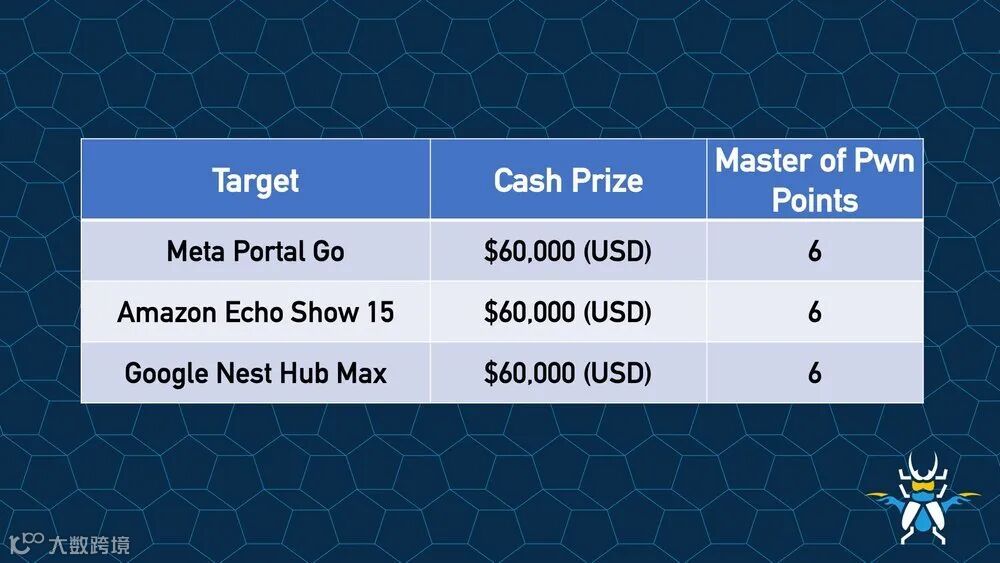 | Target | Cash Prize | Master of Pwn Points |
|---|---|---|
| Meta Portal Go | \$60,000 (USD) | 6 |
| Amazon Echo Show 15 | \$60,000 (USD) | 6 |
| Google Nest Hub Max | \$60,000 (USD) | 6 |

大数跨境